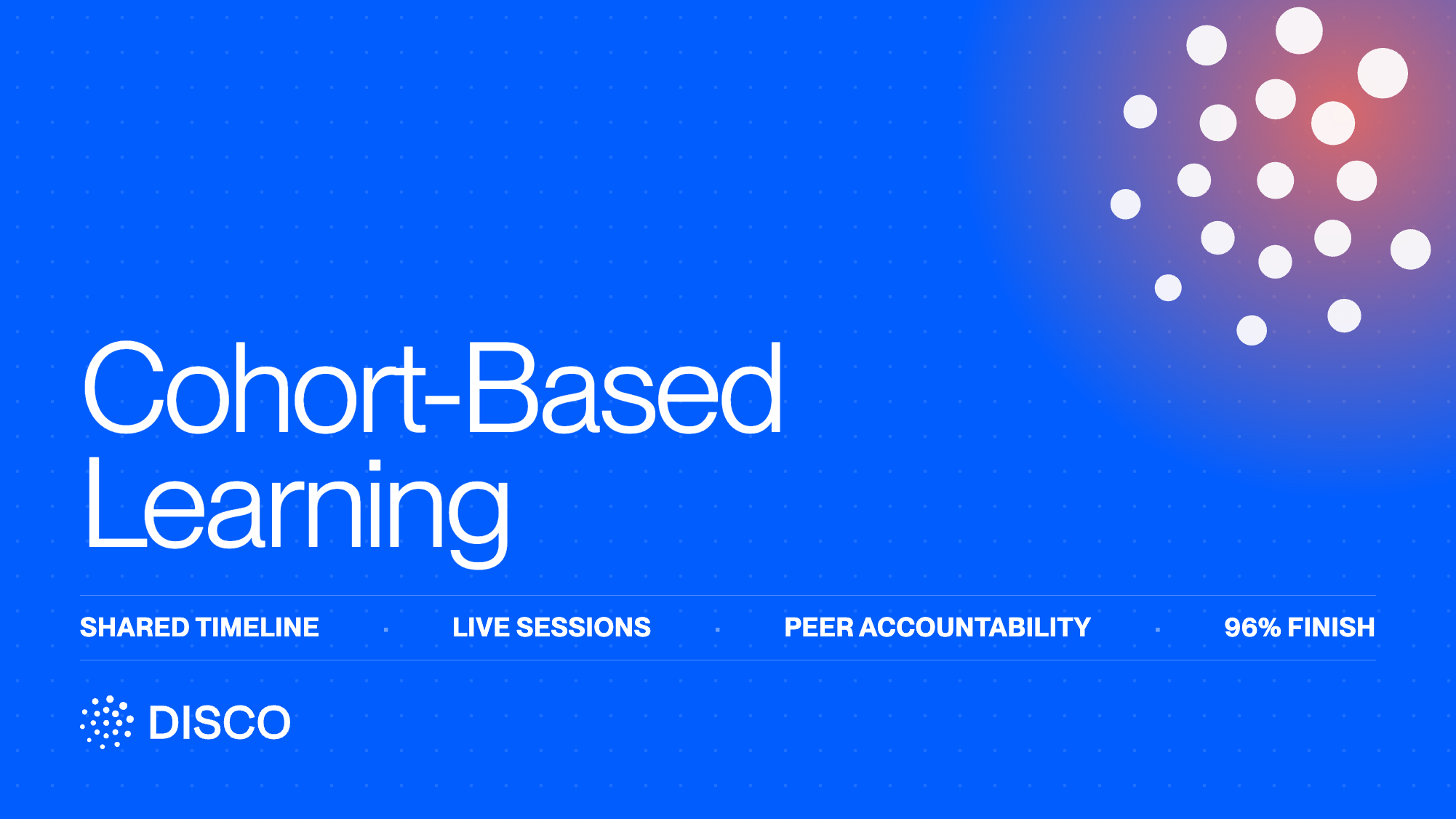 Cohort-Based Learning

SHARED TIMELINE · LIVE SESSIONS · PEER ACCOUNTABILITY · 96% FINISH

DISCO